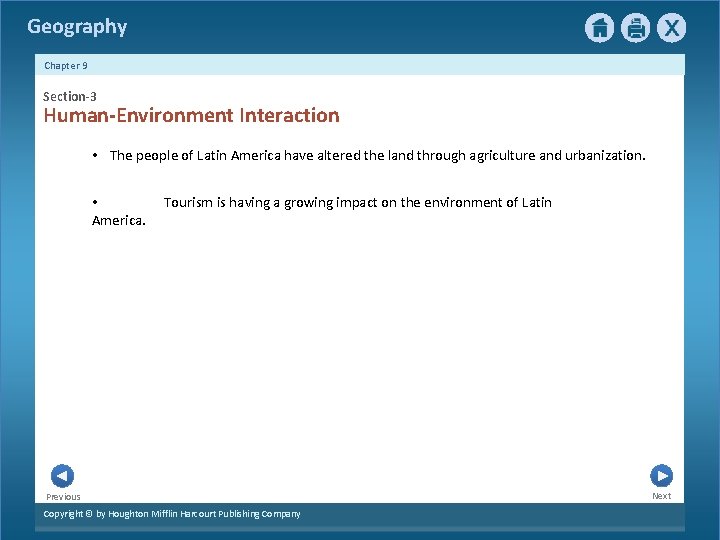 Geography

X

Chapter 9

Section-3
Human-Environment Interaction

• The people of Latin America have altered the land through agriculture and urbanization.

• Tourism is having a growing impact on the environment of Latin America.

Previous

Next

Copyright © by Houghton Mifflin Harcourt Publishing Company